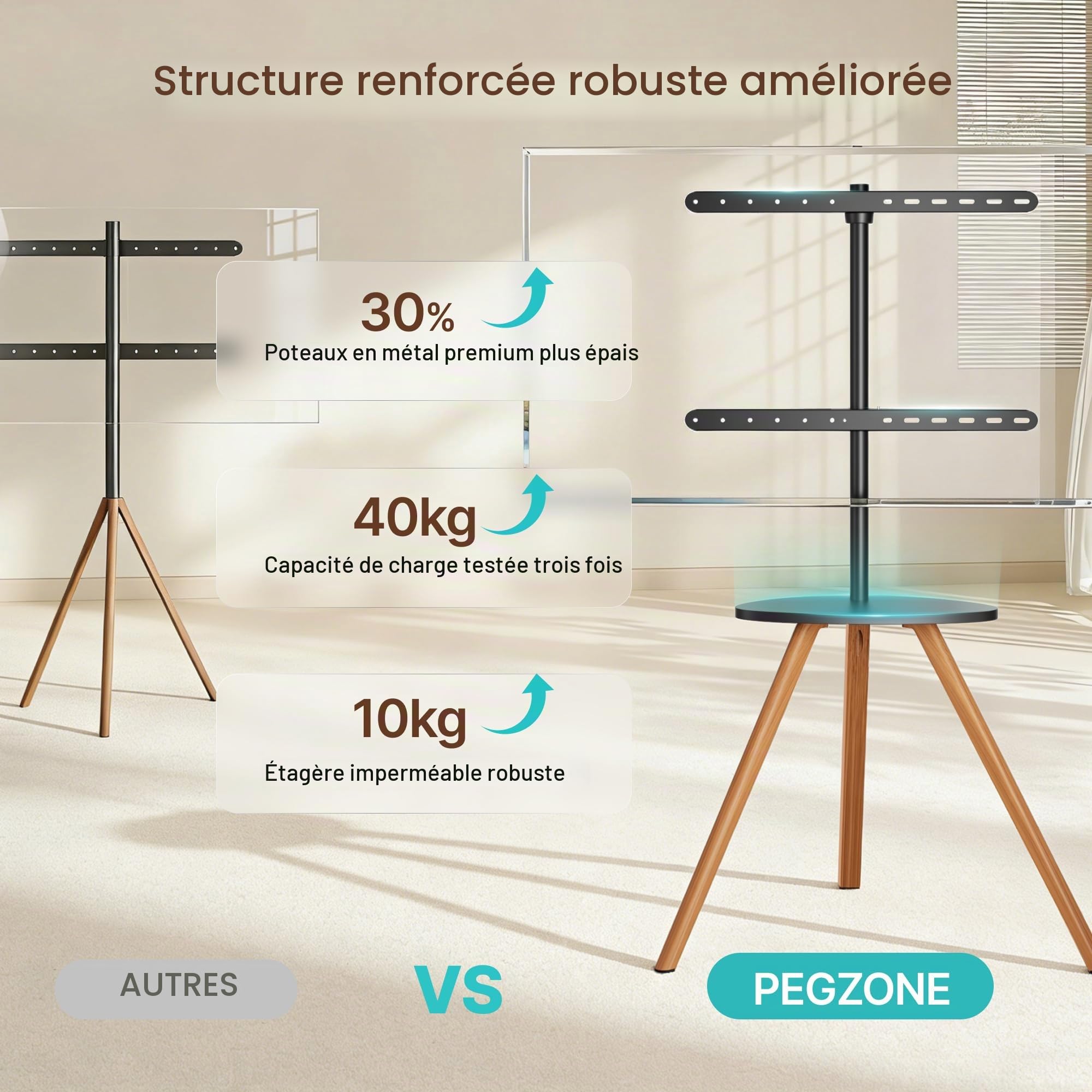 Structure renforcée robuste améliorée

30%
Poteaux en métal premium plus épais

40kg
Capacité de charge testée trois fois

10kg
Étagère imperméable robuste

AUTRES

VS

PEGZONE